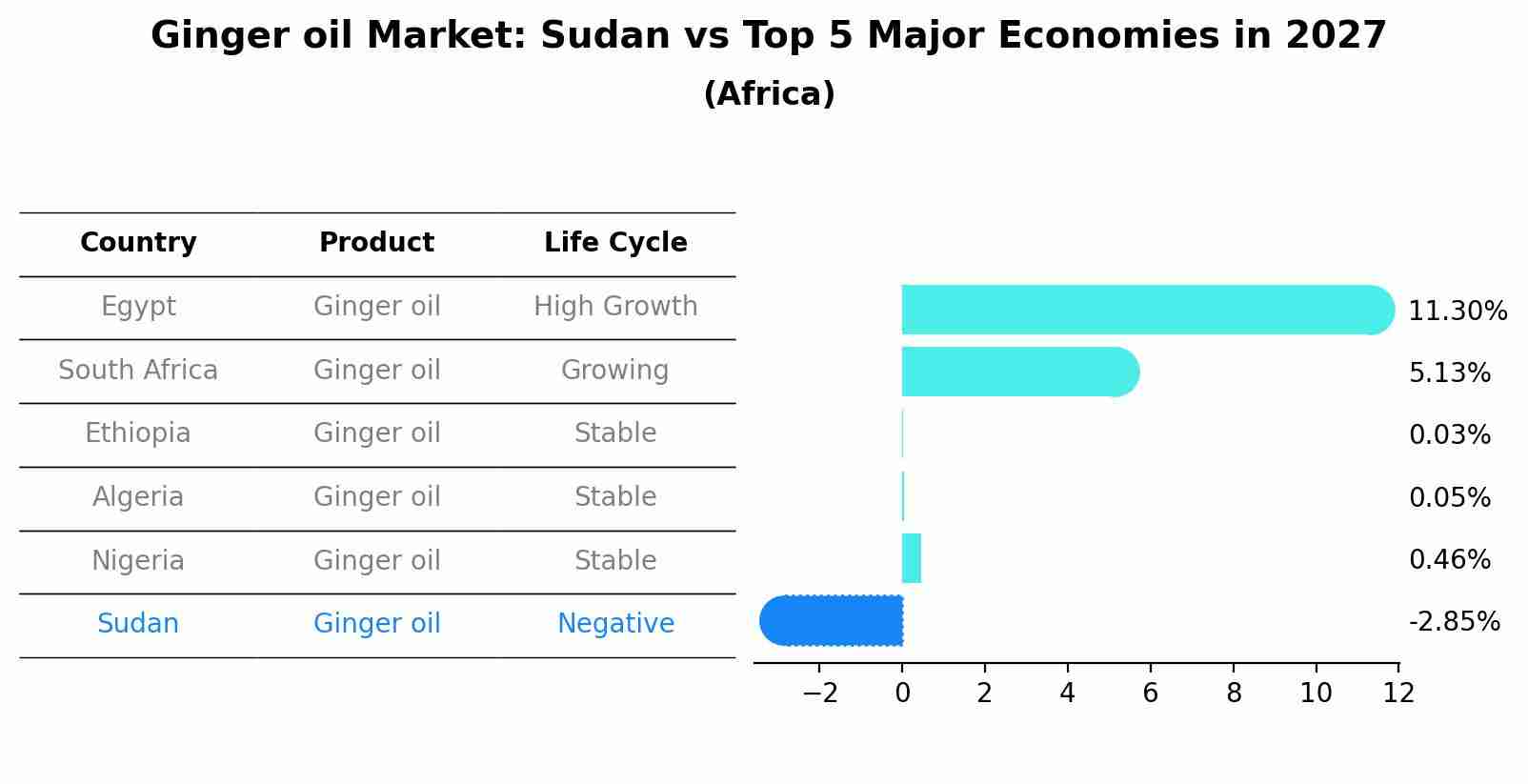 Ginger oil Market: Sudan vs Top 5 Major Economies in 2027
(Africa)

| Country | Product | Life Cycle |
|---|---|---|
| Egypt | Ginger oil | High Growth |
| South Africa | Ginger oil | Growing |
| Ethiopia | Ginger oil | Stable |
| Algeria | Ginger oil | Stable |
| Nigeria | Ginger oil | Stable |
| Sudan | Ginger oil | Negative |

11.30%
5.13%
0.03%
0.05%
0.46%
-2.85%

−2 0 2 4 6 8 10 12